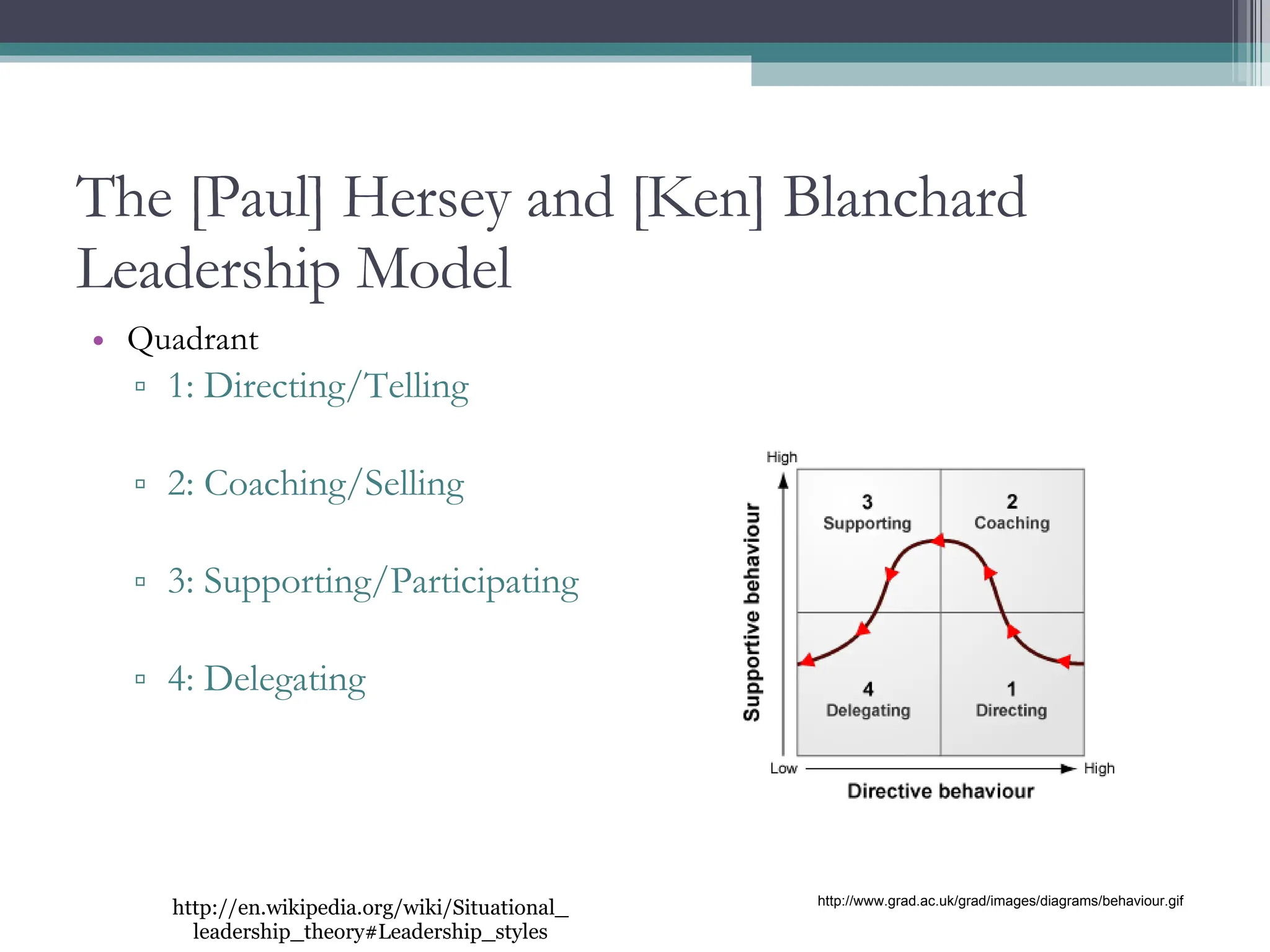 The [Paul] Hersey and [Ken] Blanchard Leadership Model

• Quadrant
▫ 1: Directing/Telling
▫ 2: Coaching/Selling
▫ 3: Supporting/Participating
▫ 4: Delegating

High
Supportive behaviour
3
Supporting
2
Coaching
4
Delegating
1
Directing
Low
High
Directive behaviour

http://en.wikipedia.org/wiki/Situational_leadership_theory#Leadership_styles

http://www.grad.ac.uk/grad/images/diagrams/behaviour.gif